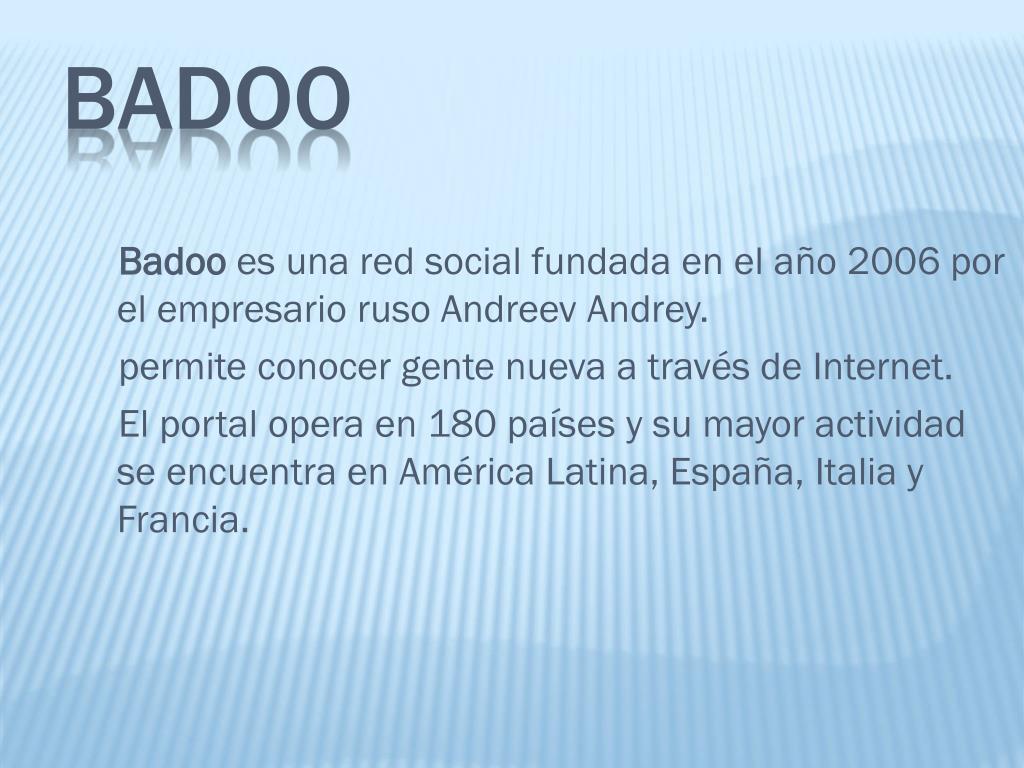 BADOO

Badoo es una red social fundada en el año 2006 por el empresario ruso Andreev Andrey.

permite conocer gente nueva a través de Internet.

El portal opera en 180 países y su mayor actividad se encuentra en América Latina, España, Italia y Francia.